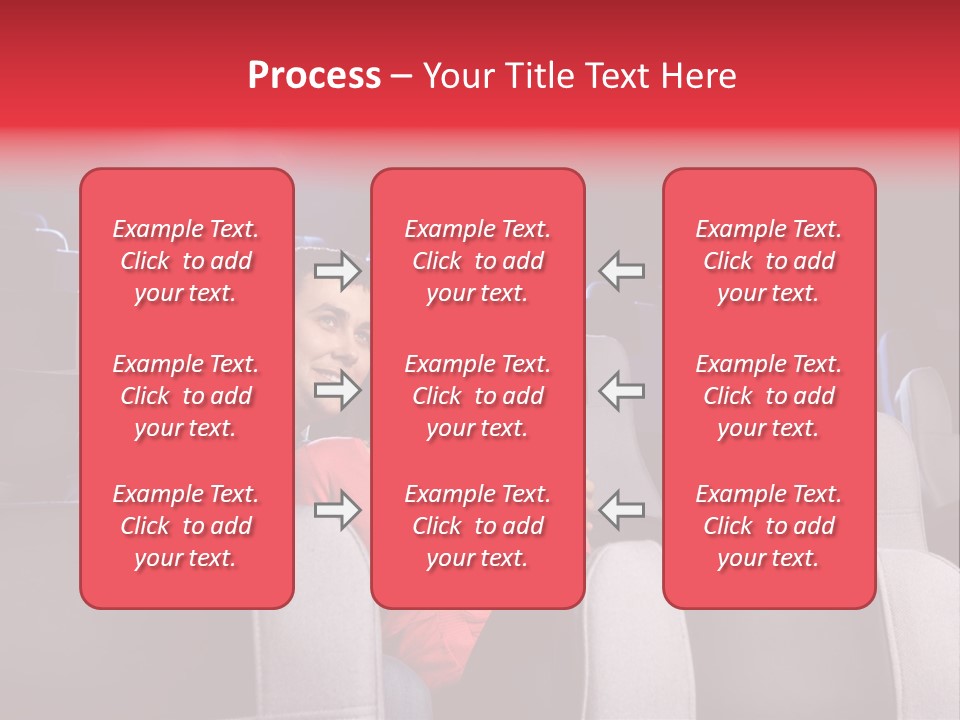 Process – Your Title Text Here

Example Text. Click to add your text.

Example Text. Click to add your text.

Example Text. Click to add your text.

Example Text. Click to add your text.

Example Text. Click to add your text.

Example Text. Click to add your text.

Example Text. Click to add your text.

Example Text. Click to add your text.

Example Text. Click to add your text.